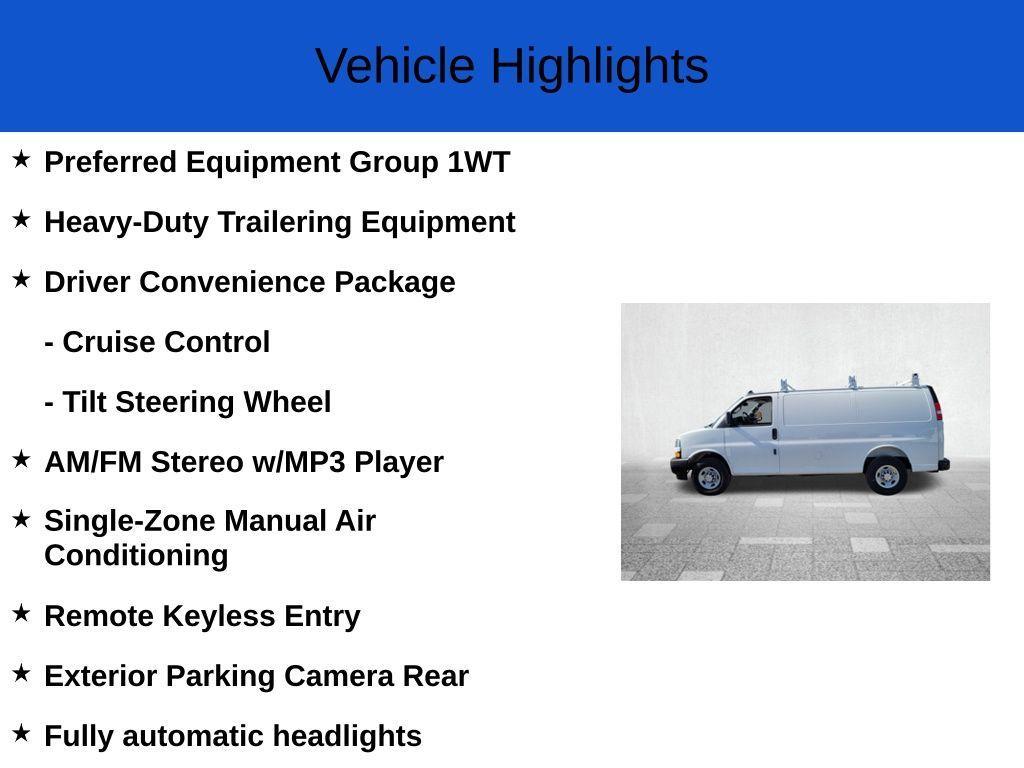 Vehicle Highlights

★ Preferred Equipment Group 1WT

★ Heavy-Duty Trailering Equipment

★ Driver Convenience Package

- Cruise Control

- Tilt Steering Wheel

★ AM/FM Stereo w/MP3 Player

★ Single-Zone Manual Air Conditioning

★ Remote Keyless Entry

★ Exterior Parking Camera Rear

★ Fully automatic headlights